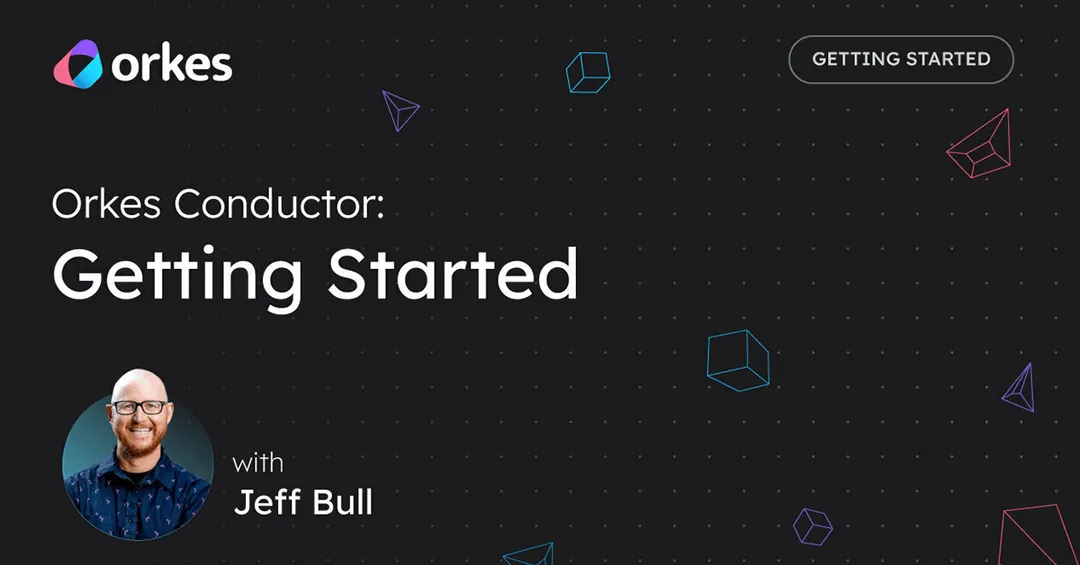 orkes

GETTING STARTED

Orkes Conductor:

Getting Started

with

Jeff Bull